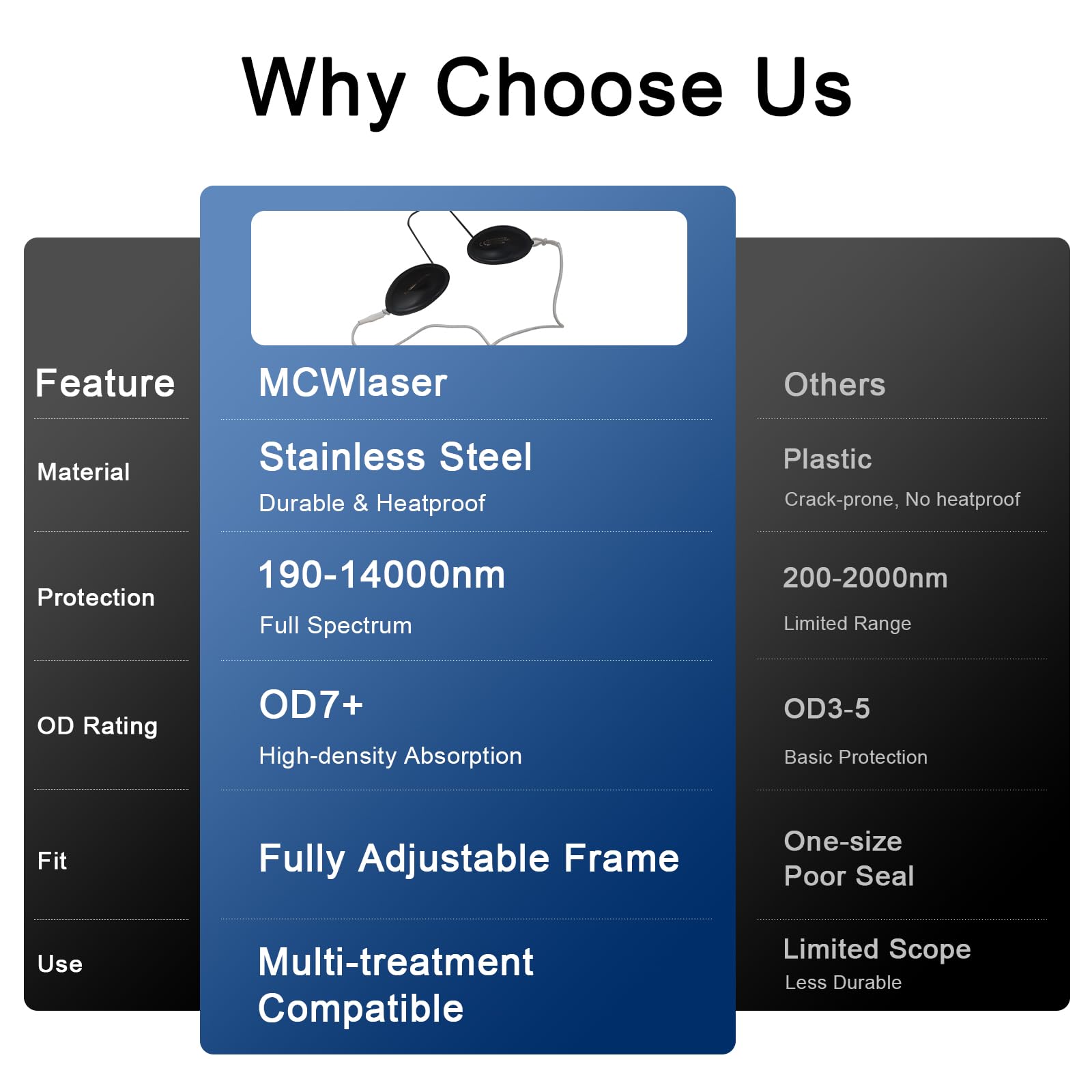 Why Choose Us

| Feature | MCWlaser | Others |
|---|---|---|
| Material | Stainless Steel Durable & Heatproof | Plastic Crack-prone, No heatproof |
| Protection | 190-14000nm Full Spectrum | 200-2000nm Limited Range |
| OD Rating | OD7+ High-density Absorption | OD3-5 Basic Protection |
| Fit | Fully Adjustable Frame | One-size Poor Seal |
| Use | Multi-treatment Compatible | Limited Scope Less Durable |